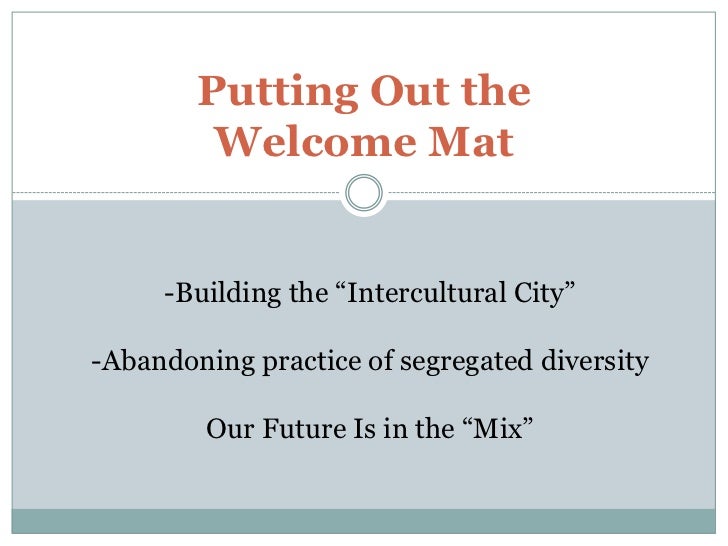 Putting Out the Welcome Mat

-Building the “Intercultural City”

-Abandoning practice of segregated diversity

Our Future Is in the “Mix”